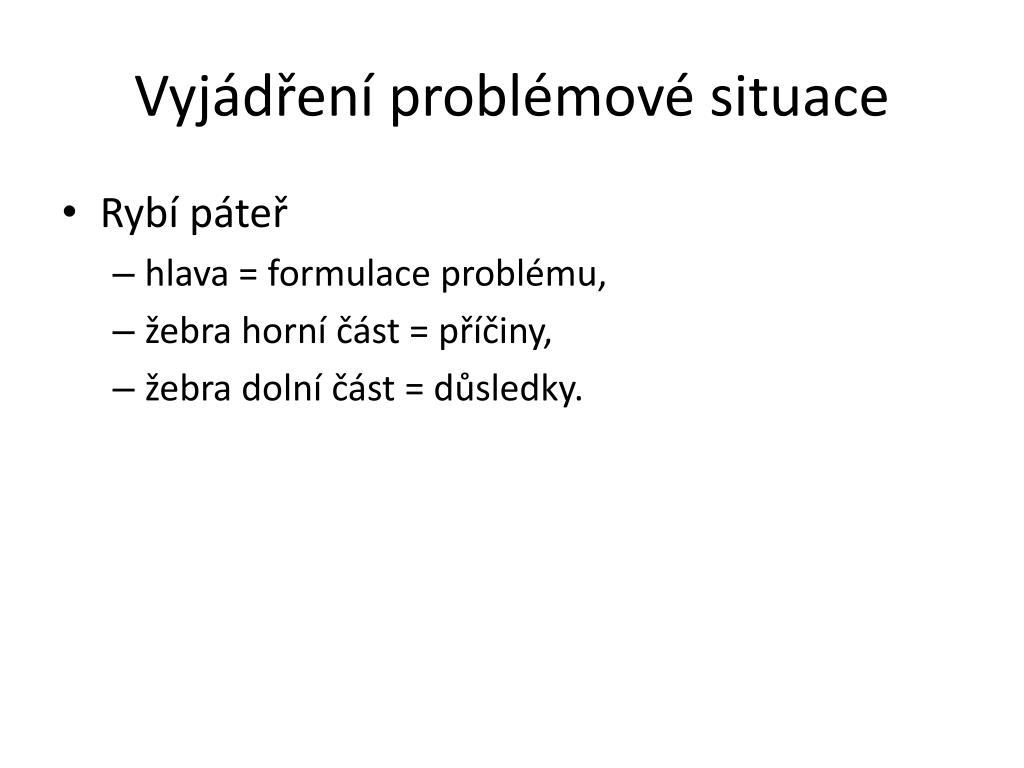 Vyjádření problémové situace

• Rybí páteř
– hlava = formulace problému,
– žebra horní část = příčiny,
– žebra dolní část = důsledky.